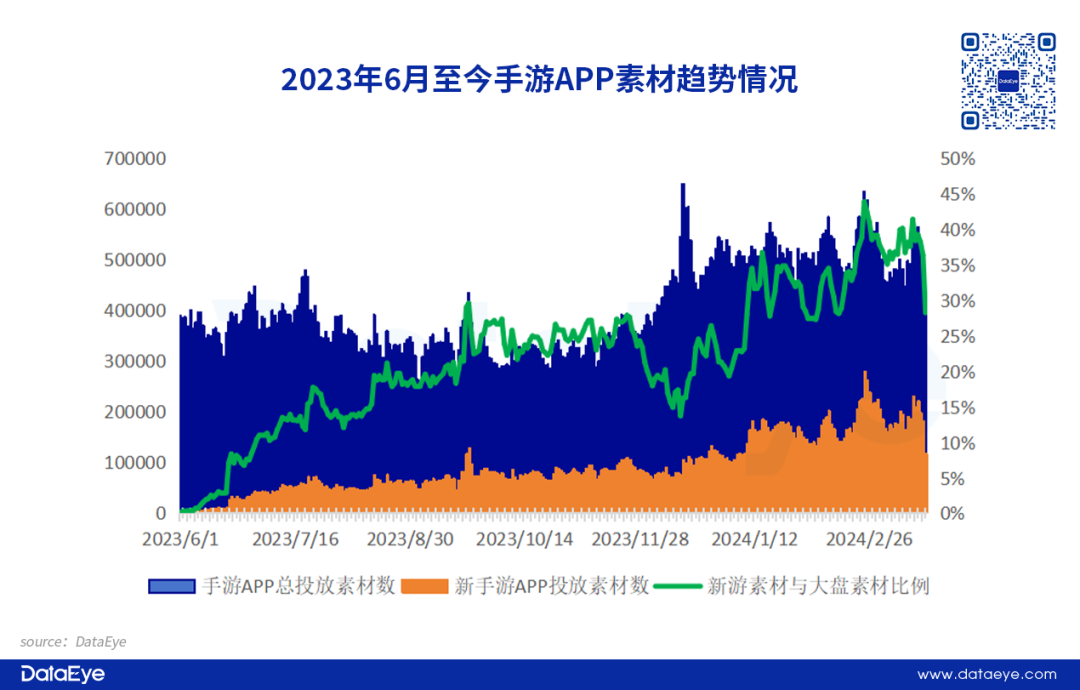 2023年6月至今手游APP素材趋势情况

DataEye

700000
600000
500000
400000
300000
200000
100000
0

50%
45%
40%
35%
30%
25%
20%
15%
10%
5%
0%

2023/6/1 2023/7/16 2023/8/30 2023/10/14 2023/11/28 2024/1/12 2024/2/26

手游APP总投放素材数 新手游APP投放素材数 新游素材与大盘素材比例

source: DataEye

DataEye www.dataeye.com